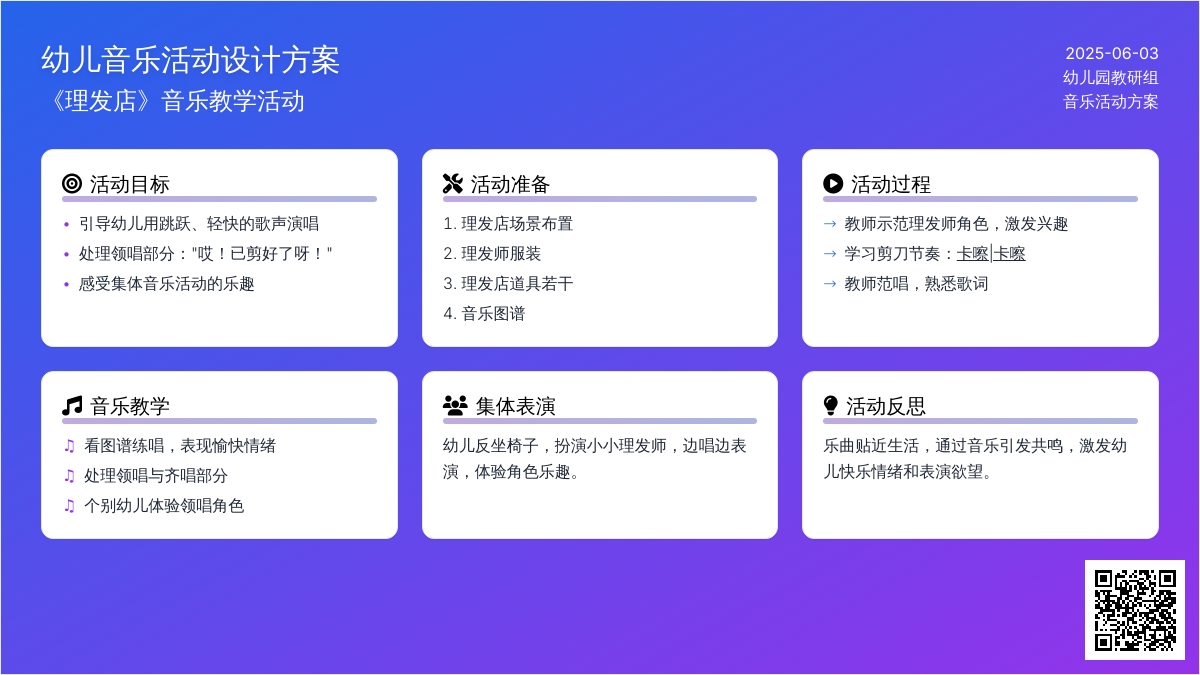 幼儿音乐活动设计方案
《理发店》音乐教学活动

2025-06-03
幼儿园教研组
音乐活动方案

活动目标
• 引导幼儿用跳跃、轻快的歌声演唱
• 处理领唱部分："哎！已剪好了呀！"
• 感受集体音乐活动的乐趣

活动准备
1. 理发店场景布置
2. 理发师服装
3. 理发店道具若干
4. 音乐图谱

活动过程
→ 教师示范理发师角色，激发兴趣
→ 学习剪刀节奏：卡嚓|卡嚓
→ 教师范唱，熟悉歌词

音乐教学
♫ 看图谱练唱，表现愉快情绪
♫ 处理领唱与齐唱部分
♫ 个别幼儿体验领唱角色

集体表演
幼儿反坐椅子，扮演小小理发师，边唱边表演，体验角色乐趣。

活动反思
乐曲贴近生活，通过音乐引发共鸣，激发幼儿快乐情绪和表演欲望。